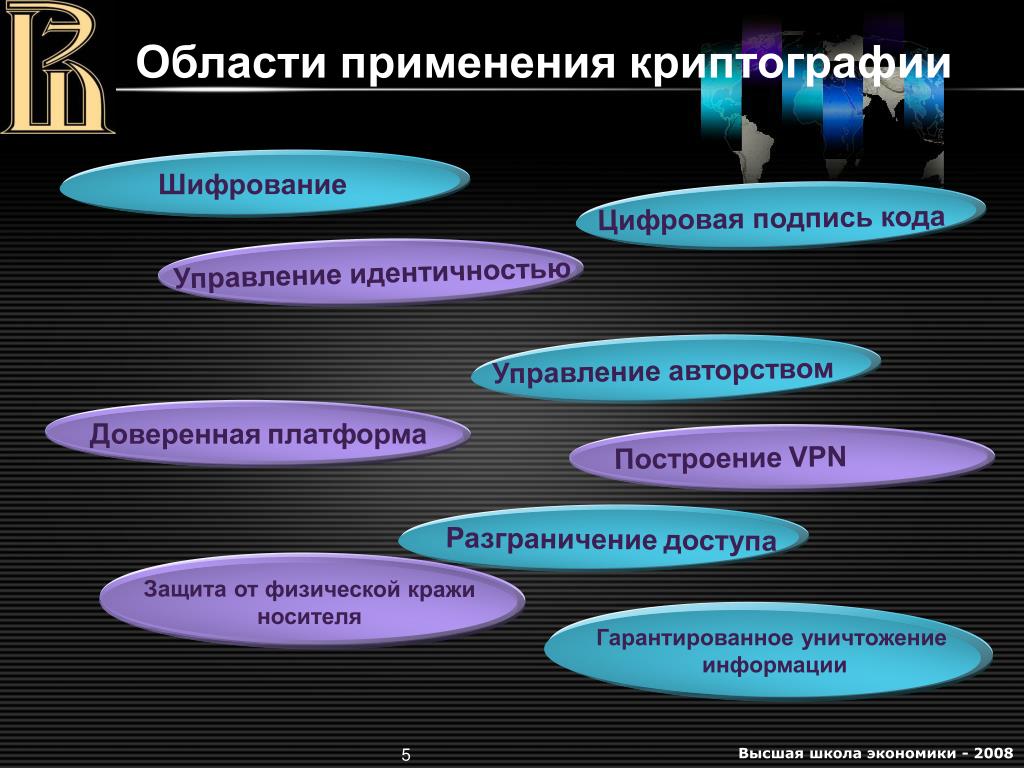 Области применения криптографии

Шифрование

Цифровая подпись кода

Управление идентичностью

Управление авторством

Доверенная платформа

Построение VPN

Разграничение доступа

Защита от физической кражи носителя

Гарантированное уничтожение информации

5

Высшая школа экономики - 2008